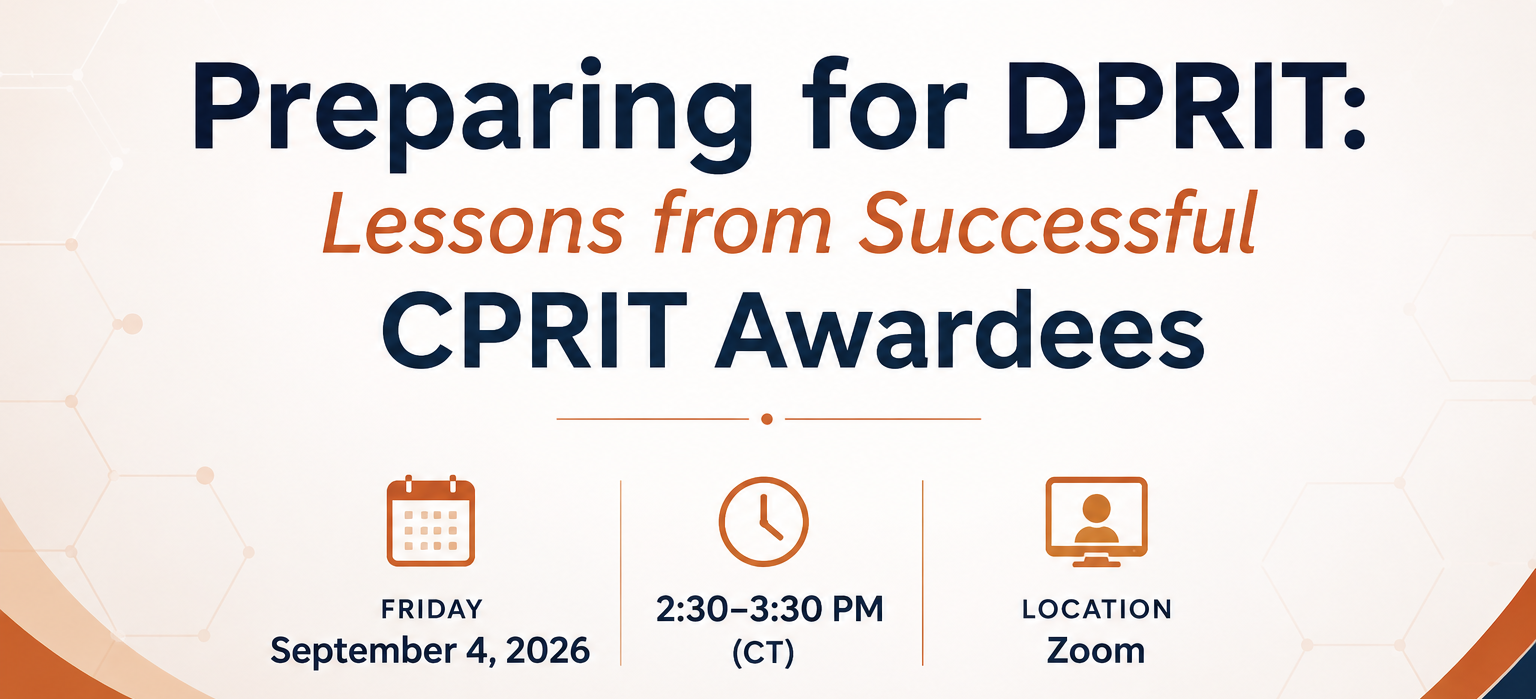 Preparing for DPRIT:
Lessons from Successful
CPRIT Awardees

FRIDAY
September 4, 2026

2:30–3:30 PM
(CT)

LOCATION
Zoom